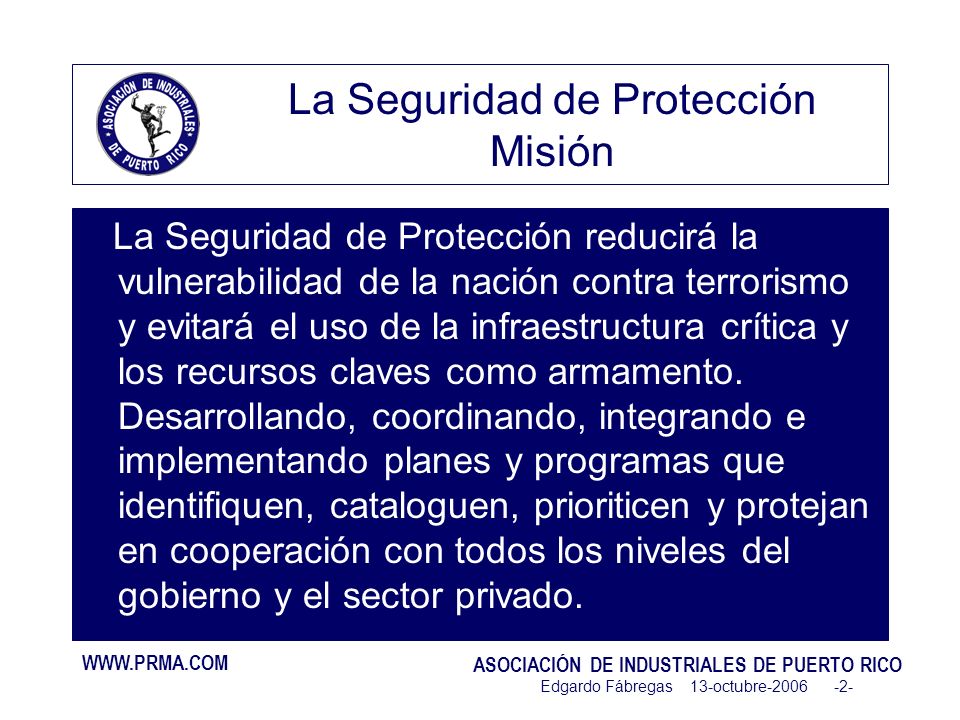 ASOCIACIÓN DE INDUSTRIALES DE PUERTO RICO

La Seguridad de Protección
Misión

La Seguridad de Protección reducirá la vulnerabilidad de la nación contra terrorismo y evitará el uso de la infraestructura crítica y los recursos claves como armamento. Desarrollando, coordinando, integrando e implementando planes y programas que identifiquen, cataloguen, prioriticen y protejan en cooperación con todos los niveles del gobierno y el sector privado.

WWW.PRMA.COM

ASOCIACIÓN DE INDUSTRIALES DE PUERTO RICO
Edgardo Fábregas 13-octubre-2006 -2-